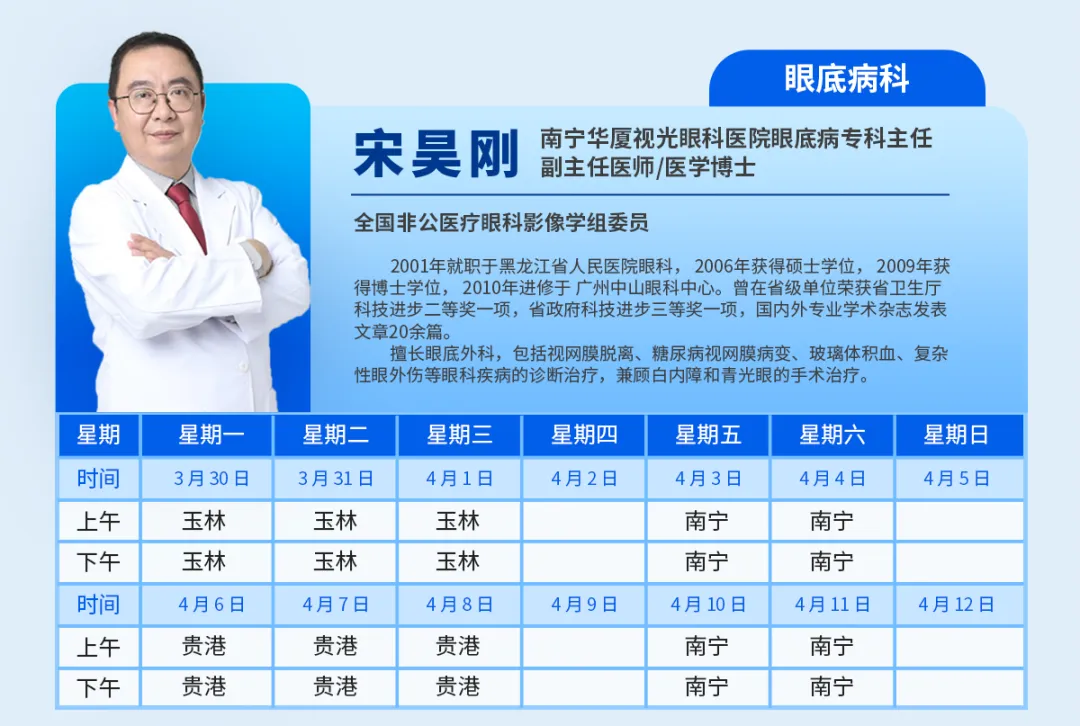 眼底病科

宋昊刚
南宁华厦视光眼科医院眼底病专科主任
副主任医师/医学博士

全国非公医疗眼科影像学组委员

2001年就职于黑龙江省人民医院眼科，2006年获得硕士学位，2009年获得博士学位，2010年进修于广州中山眼科中心。曾在省级单位荣获省卫生厅科技进步二等奖一项，省政府科技进步三等奖一项，国内外专业学术杂志发表文章20余篇。

擅长眼底外科，包括视网膜脱离、糖尿病视网膜病变、玻璃体积血、复杂性眼外伤等眼科疾病的诊断治疗，兼顾白内障和青光眼的手术治疗。

| 星期 | 星期一 | 星期二 | 星期三 | 星期四 | 星期五 | 星期六 | 星期日 |
|---|---|---|---|---|---|---|---|
| 时间 | 3月30日 | 3月31日 | 4月1日 | 4月2日 | 4月3日 | 4月4日 | 4月5日 |
| 上午 | 玉林 | 玉林 | 玉林 |  | 南宁 | 南宁 |  |
| 下午 | 玉林 | 玉林 | 玉林 |  | 南宁 | 南宁 |  |
| 时间 | 4月6日 | 4月7日 | 4月8日 | 4月9日 | 4月10日 | 4月11日 | 4月12日 |
| 上午 | 贵港 | 贵港 | 贵港 |  | 南宁 | 南宁 |  |
| 下午 | 贵港 | 贵港 | 贵港 |  | 南宁 | 南宁 |  |